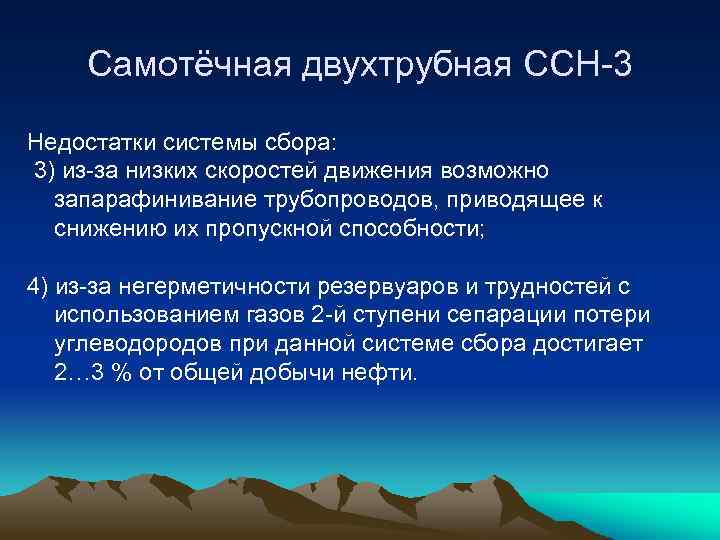 Самотёчная двухтрубная ССН-3

Недостатки системы сбора:
3) из-за низких скоростей движения возможно запарафинивание трубопроводов, приводящее к снижению их пропускной способности;

4) из-за негерметичности резервуаров и трудностей с использованием газов 2-й ступени сепарации потери углеводородов при данной системе сбора достигает 2…3 % от общей добычи нефти.